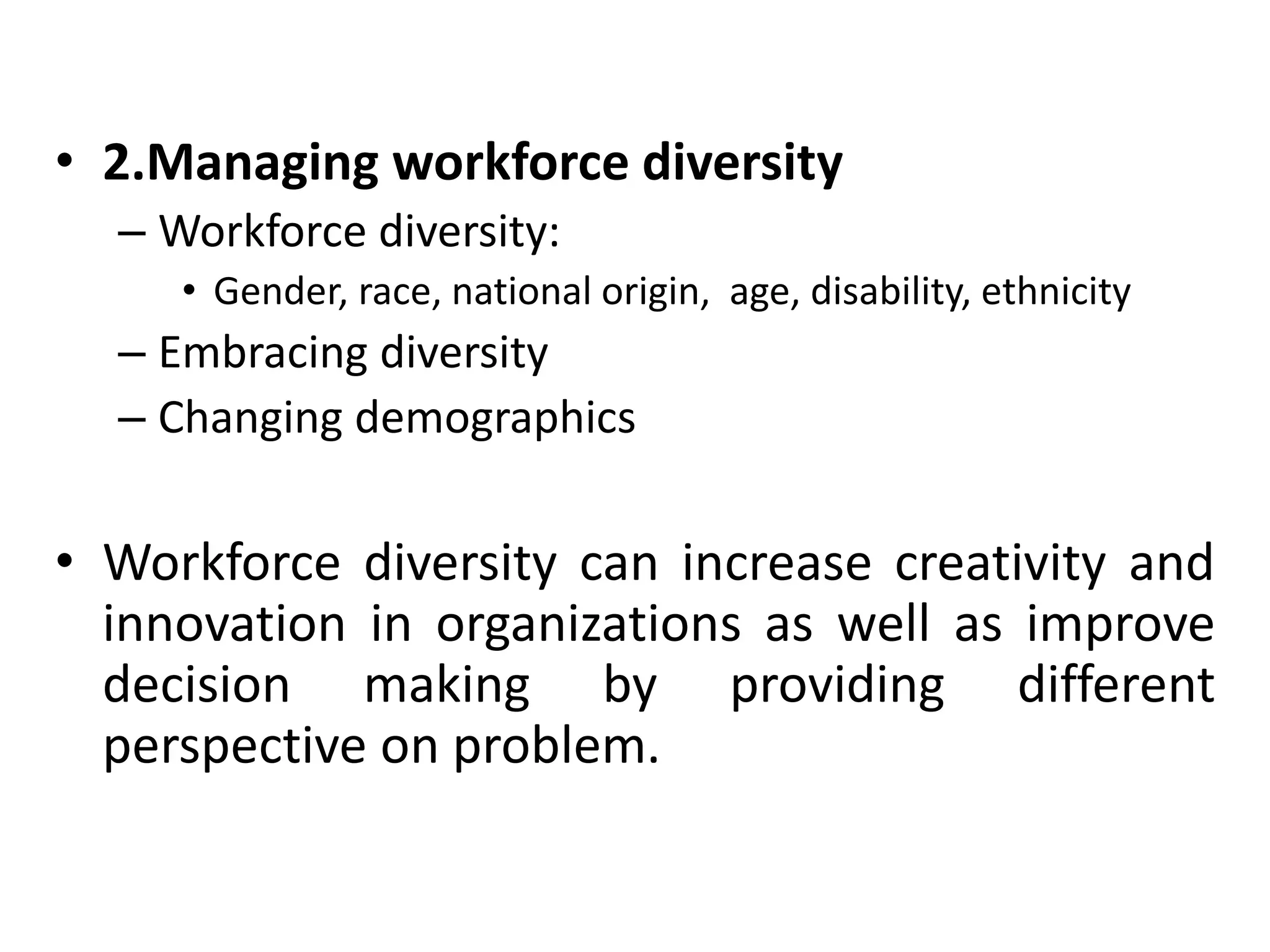 • 2.Managing workforce diversity
– Workforce diversity:
• Gender, race, national origin, age, disability, ethnicity
– Embracing diversity
– Changing demographics

• Workforce diversity can increase creativity and innovation in organizations as well as improve decision making by providing different perspective on problem.